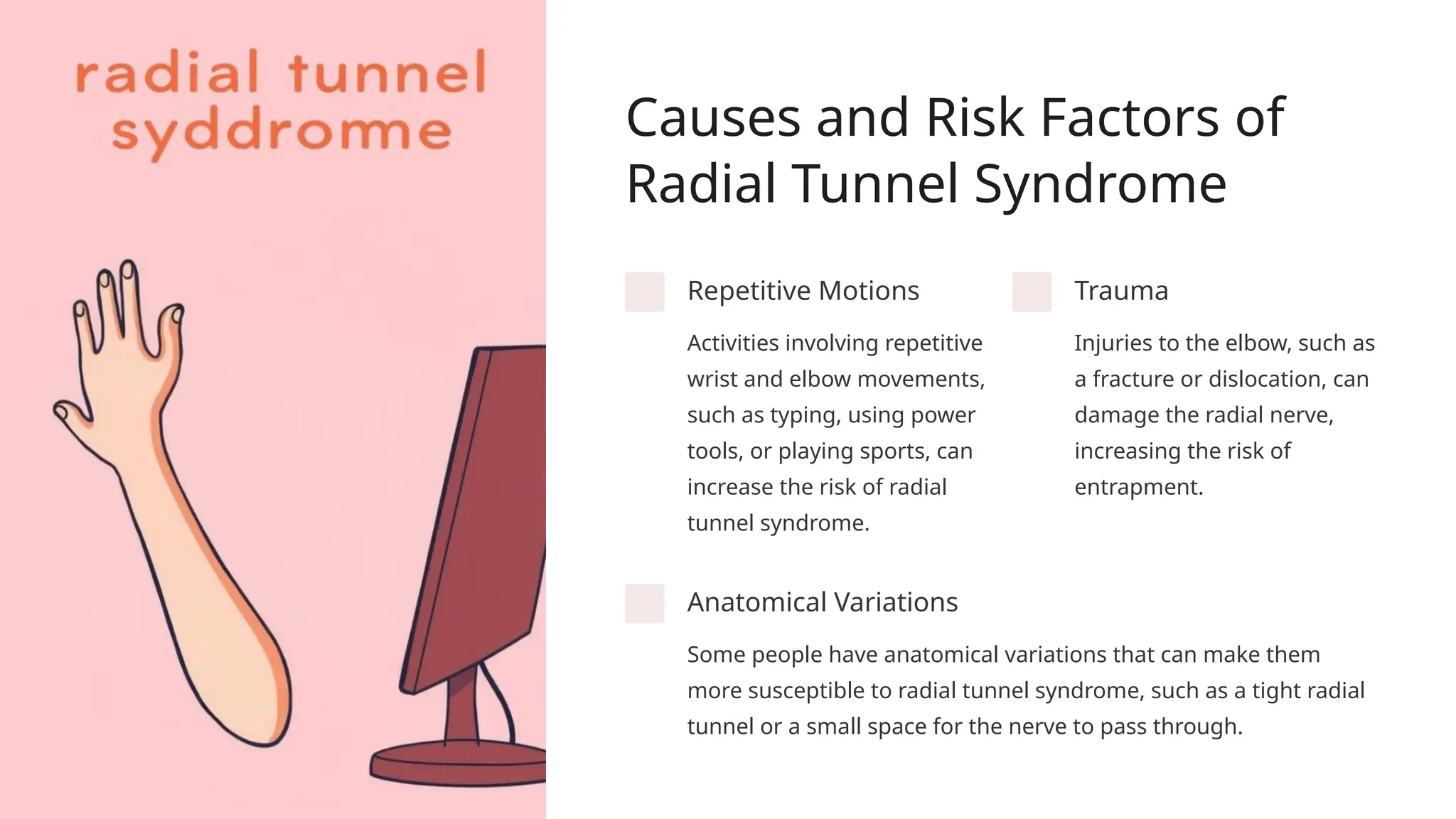 radial tunnel syddrome

Causes and Risk Factors of Radial Tunnel Syndrome

Repetitive Motions

Activities involving repetitive wrist and elbow movements, such as typing, using power tools, or playing sports, can increase the risk of radial tunnel syndrome.

Trauma

Injuries to the elbow, such as a fracture or dislocation, can damage the radial nerve, increasing the risk of entrapment.

Anatomical Variations

Some people have anatomical variations that can make them more susceptible to radial tunnel syndrome, such as a tight radial tunnel or a small space for the nerve to pass through.